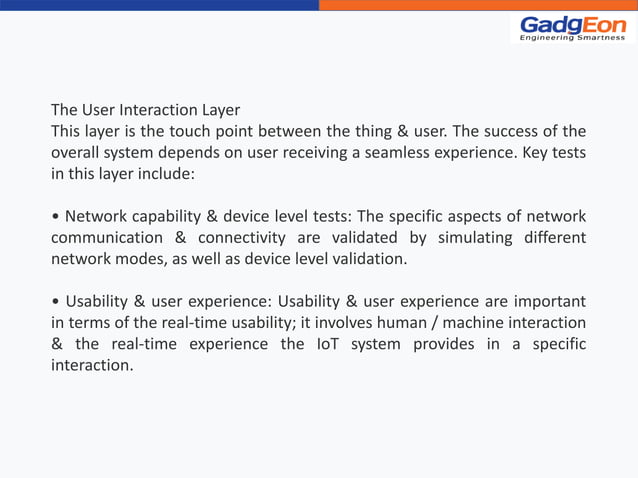 GadgEon
Engineering Smartness

The User Interaction Layer
This layer is the touch point between the thing & user. The success of the overall system depends on user receiving a seamless experience. Key tests in this layer include:

• Network capability & device level tests: The specific aspects of network communication & connectivity are validated by simulating different network modes, as well as device level validation.

• Usability & user experience: Usability & user experience are important in terms of the real-time usability; it involves human / machine interaction & the real-time experience the IoT system provides in a specific interaction.